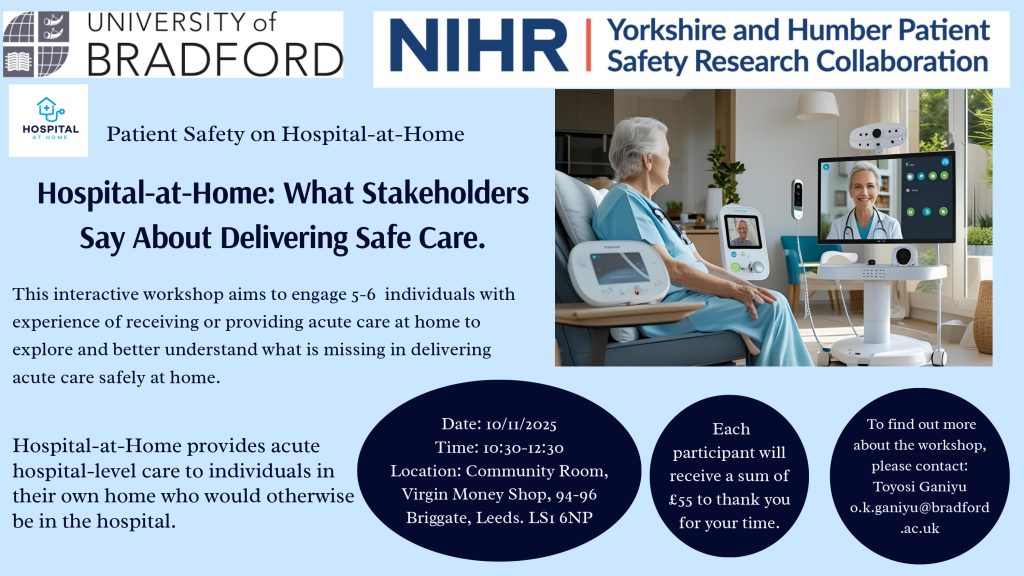 UNIVERSITY of BRADFORD

NIHR | Yorkshire and Humber Patient Safety Research Collaboration

HOSPITAL AT HOME

Patient Safety on Hospital-at-Home

Hospital-at-Home: What Stakeholders Say About Delivering Safe Care.

This interactive workshop aims to engage 5-6 individuals with experience of receiving or providing acute care at home to explore and better understand what is missing in delivering acute care safely at home.

Hospital-at-Home provides acute hospital-level care to individuals in their own home who would otherwise be in the hospital.

Date: 10/11/2025
Time: 10:30-12:30
Location: Community Room, Virgin Money Shop, 94-96 Briggate, Leeds. LS1 6NP

Each participant will receive a sum of £55 to thank you for your time.

To find out more about the workshop, please contact: Toyosi Ganiyu o.k.ganiyu@bradford.ac.uk